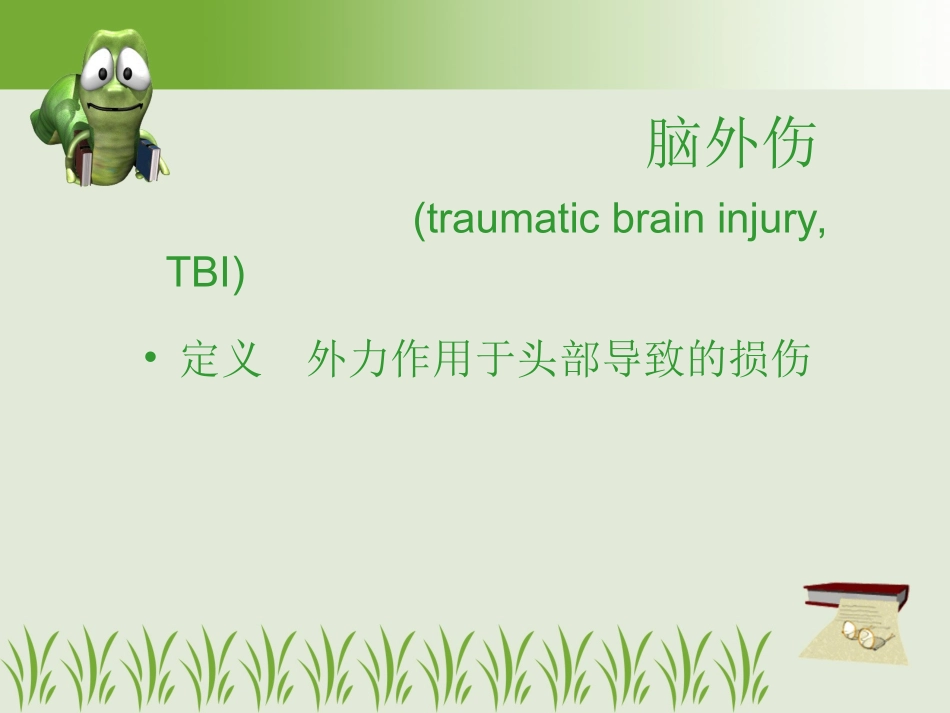 脑外伤

(traumatic brain injury, TBI)

• 定义　外力作用于头部导致的损伤